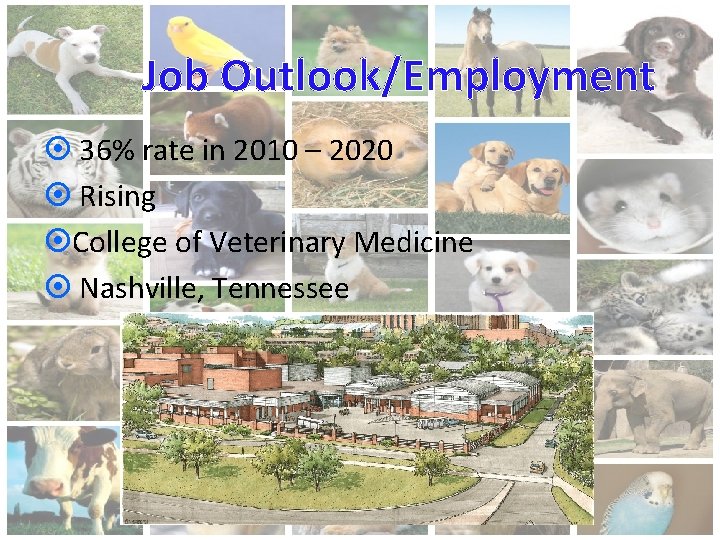 Job Outlook/Employment

36% rate in 2010 – 2020

Rising

College of Veterinary Medicine

Nashville, Tennessee